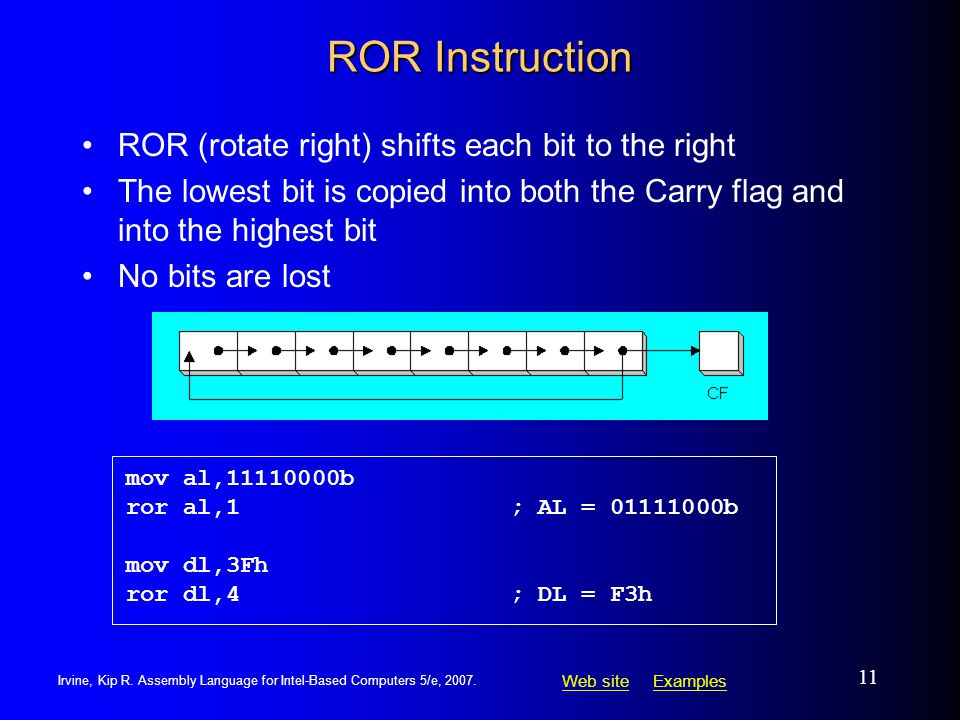 ROR Instruction

• ROR (rotate right) shifts each bit to the right
• The lowest bit is copied into both the Carry flag and into the highest bit
• No bits are lost

CF

mov al,11110000b
ror al,1 ; AL = 01111000b

mov dl,3Fh
ror dl,4 ; DL = F3h

Irvine, Kip R. Assembly Language for Intel-Based Computers 5/e, 2007.

Web site Examples

11